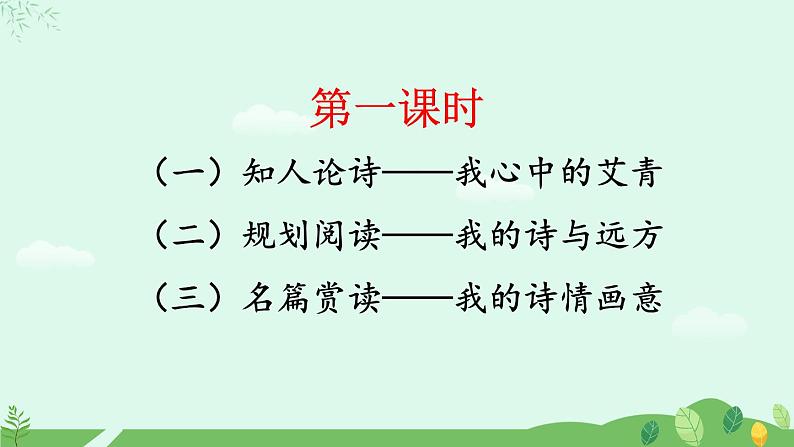 第一课时

（一）知人论诗——我心中的艾青

（二）规划阅读——我的诗与远方

（三）名篇赏读——我的诗情画意